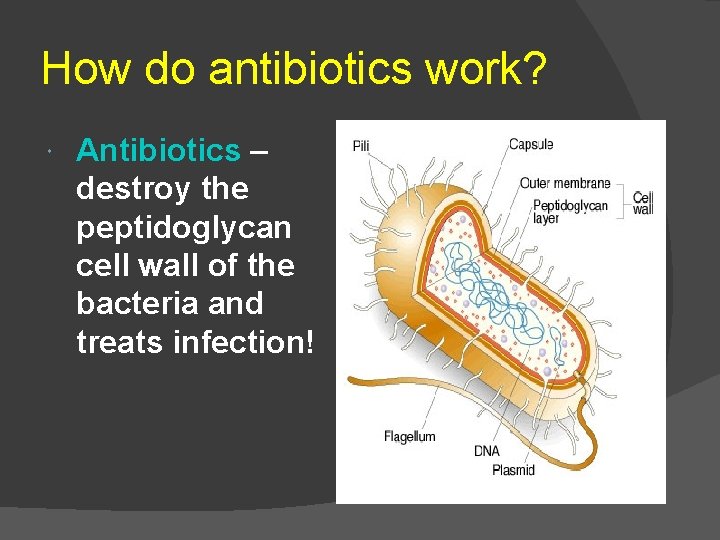 How do antibiotics work?

Antibiotics – destroy the peptidoglycan cell wall of the bacteria and treats infection!

Pili
Capsule
Outer membrane
Peptidoglycan layer
Cell wall
Flagellum
DNA
Plasmid